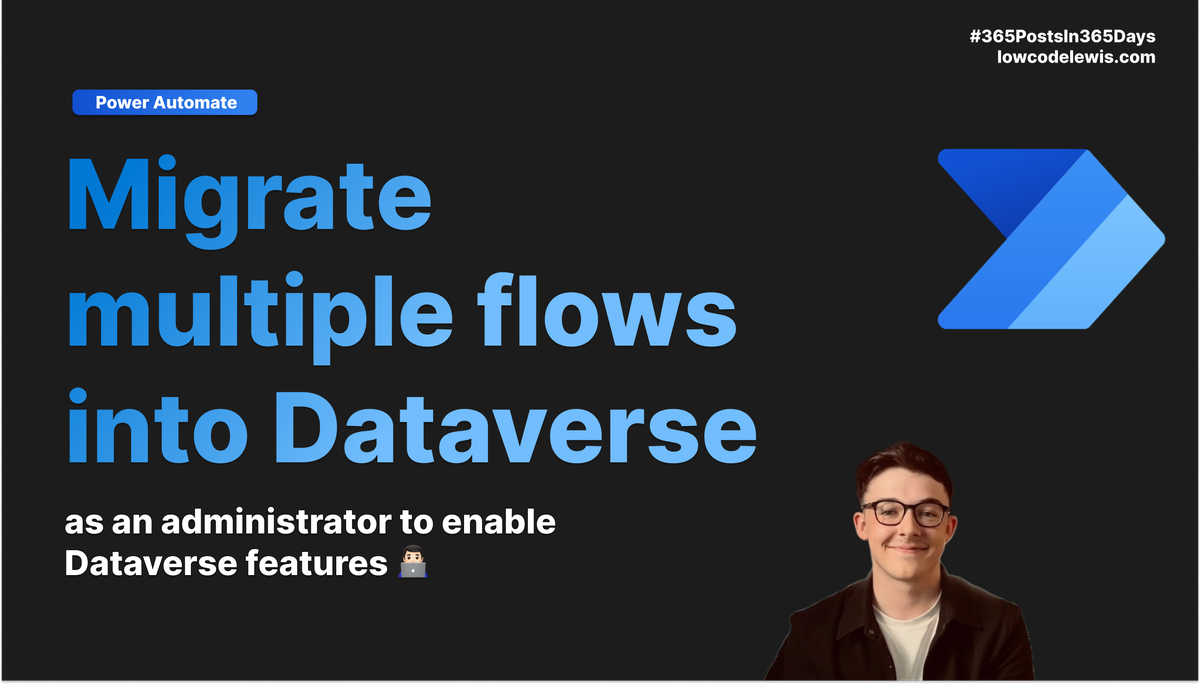 #365PostsIn365Days
lowcodelewis.com

Power Automate

Migrate multiple flows into Dataverse

as an administrator to enable Dataverse features 👨🏻‍💻